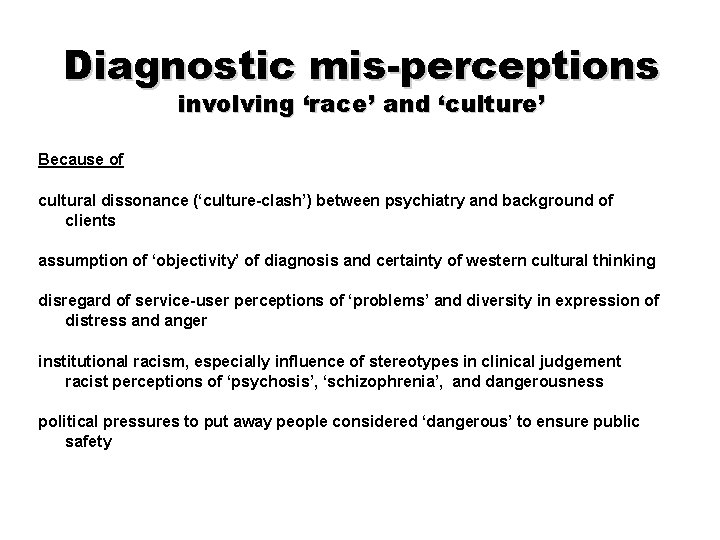 Diagnostic mis-perceptions
involving ‘race’ and ‘culture’

Because of

cultural dissonance (‘culture-clash’) between psychiatry and background of clients

assumption of ‘objectivity’ of diagnosis and certainty of western cultural thinking

disregard of service-user perceptions of ‘problems’ and diversity in expression of distress and anger

institutional racism, especially influence of stereotypes in clinical judgement racist perceptions of ‘psychosis’, ‘schizophrenia’, and dangerousness

political pressures to put away people considered ‘dangerous’ to ensure public safety